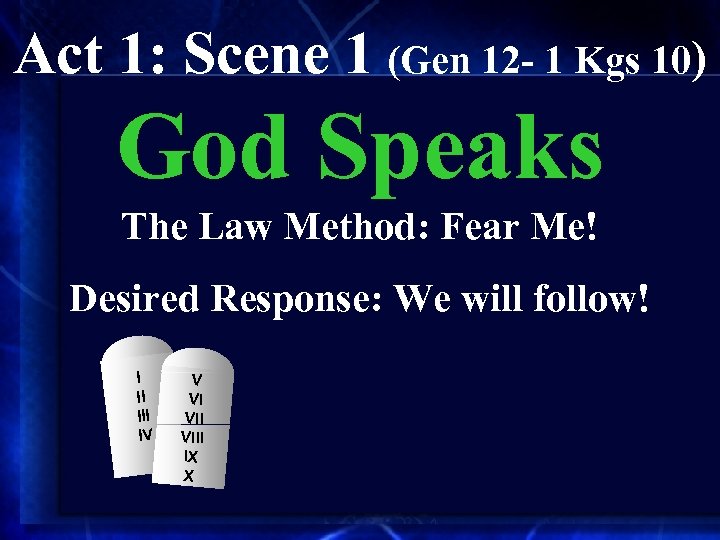 Act 1: Scene 1 (Gen 12- 1 Kgs 10)

God Speaks

The Law Method: Fear Me!

Desired Response: We will follow!

I
II
III
IV

V
VI
VII
VIII
IX
X